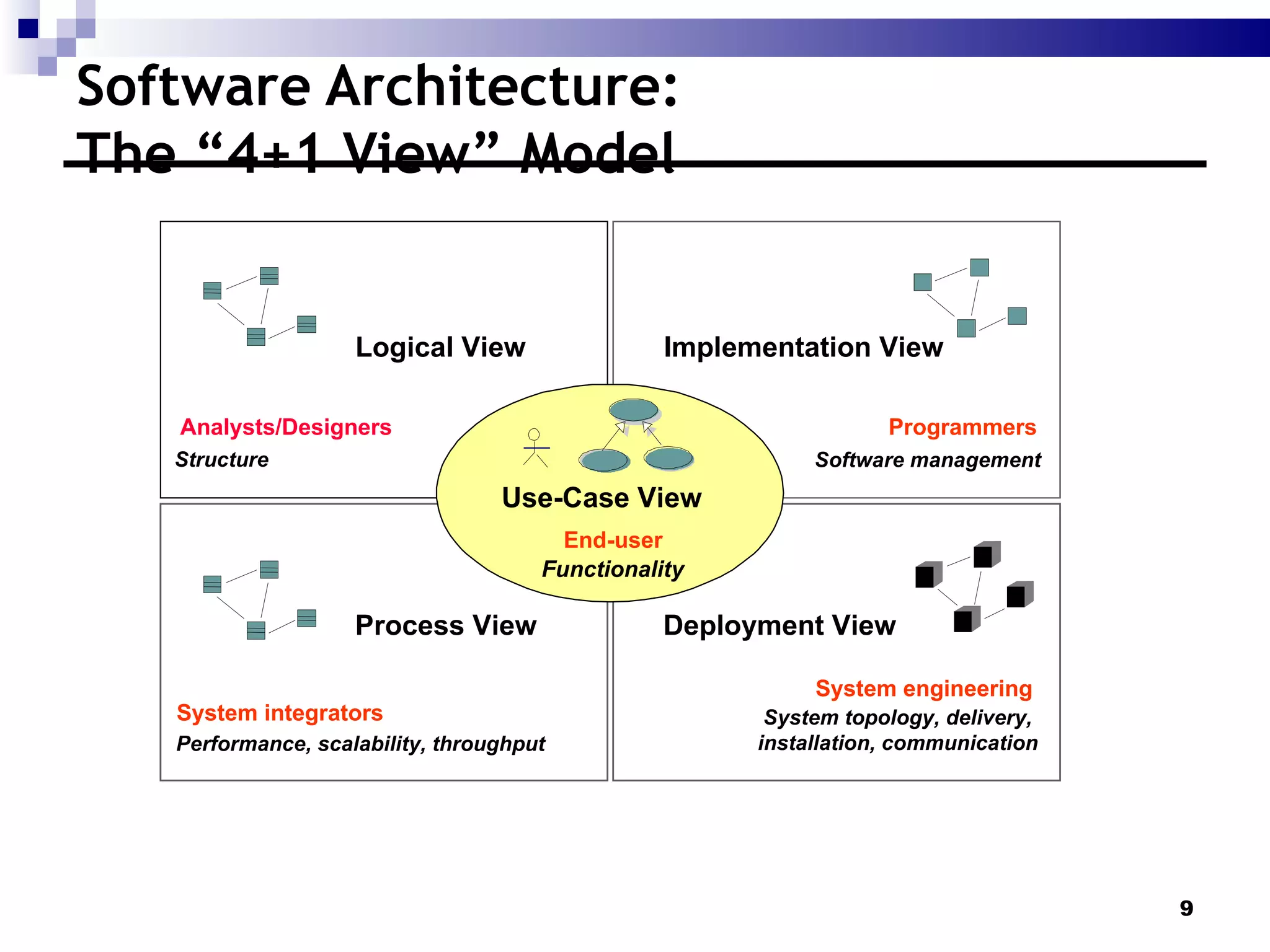 Software Architecture:
The “4+1 View” Model

Logical View

Analysts/Designers
Structure

Implementation View

Programmers
Software management

Use-Case View

End-user
Functionality

Process View

System integrators
Performance, scalability, throughput

Deployment View

System engineering
System topology, delivery, installation, communication

9